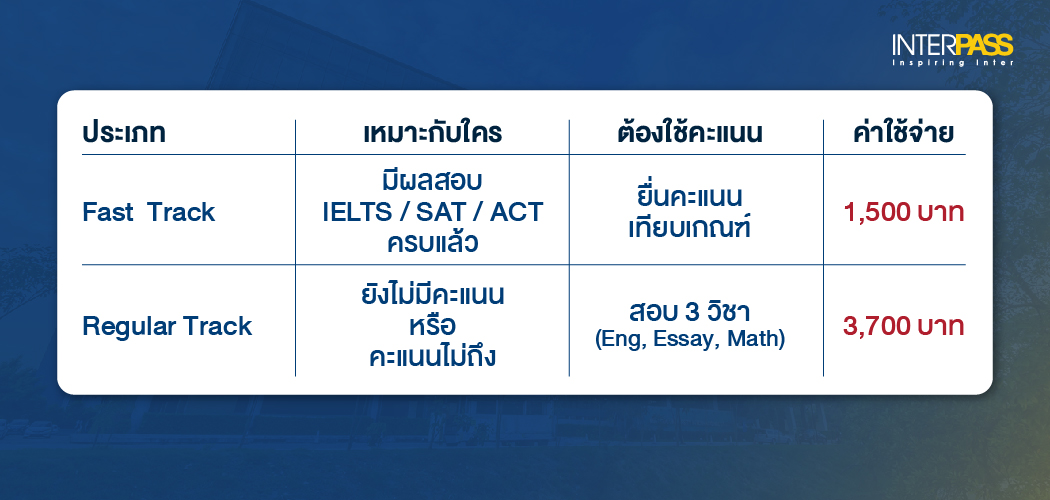 INTERPASS
Inspiring Inter

| ประเภท | เหมาะกับใคร | ต้องใช้คะแนน | ค่าใช้จ่าย |
|---|---|---|---|
| Fast Track | มีผลสอบ IELTS / SAT / ACT ครบแล้ว | ยื่นคะแนน เทียบเกณฑ์ | 1,500 บาท |
| Regular Track | ยังไม่มีคะแนน หรือ คะแนนไม่ถึง | สอบ 3 วิชา (Eng, Essay, Math) | 3,700 บาท |